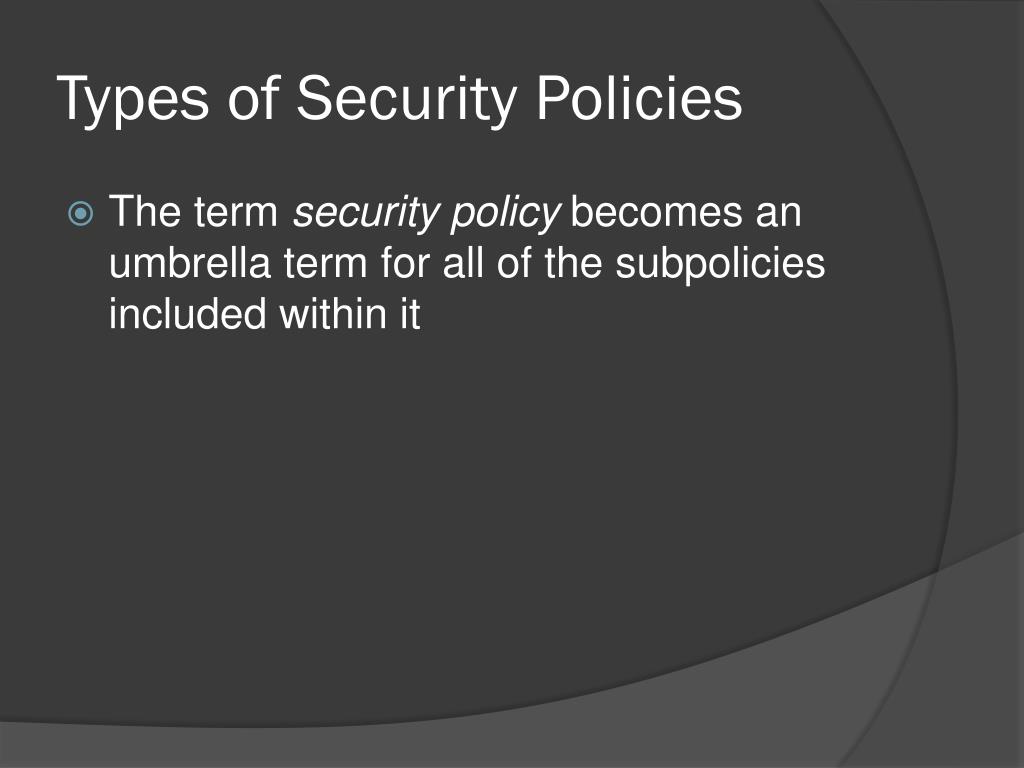 Types of Security Policies

The term security policy becomes an umbrella term for all of the subpolicies included within it